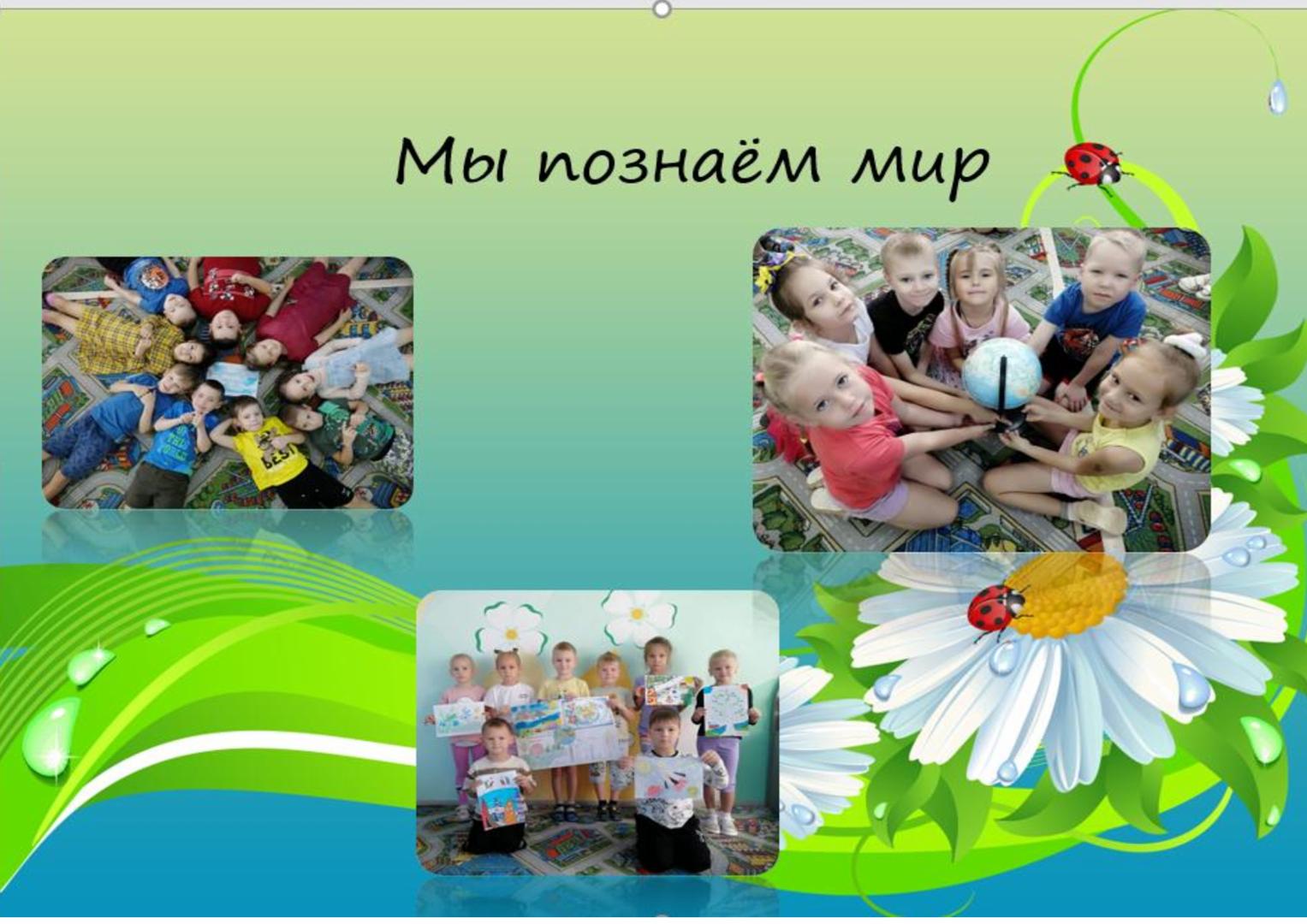 Мы познаём мир